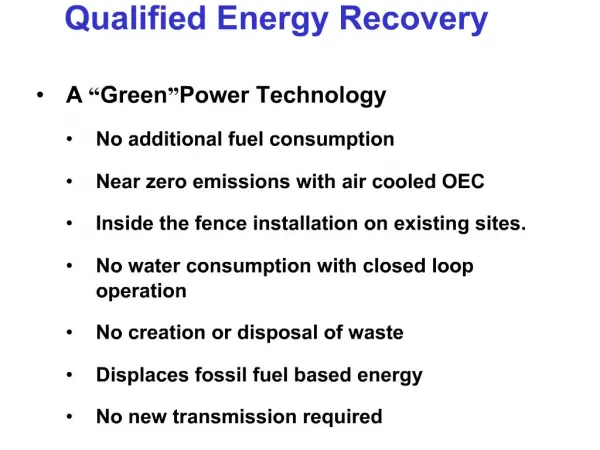 Qualified Energy Recovery

• A “Green”Power Technology

• No additional fuel consumption

• Near zero emissions with air cooled OEC

• Inside the fence installation on existing sites.

• No water consumption with closed loop operation

• No creation or disposal of waste

• Displaces fossil fuel based energy

• No new transmission required